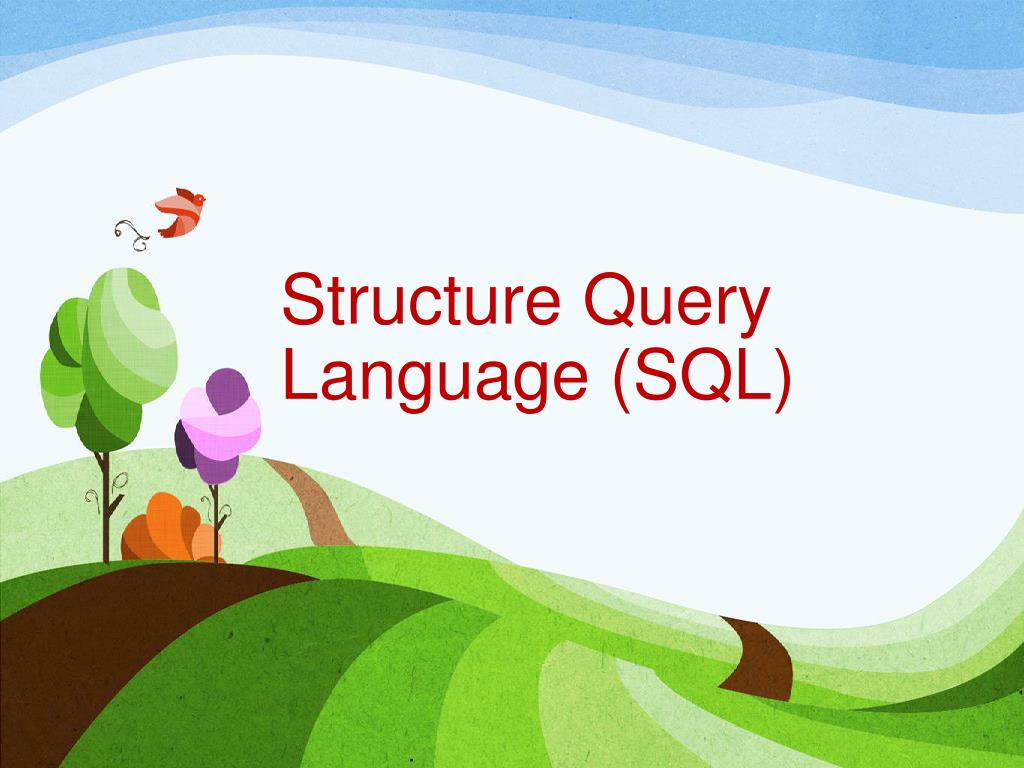 Structure Query Language (SQL)